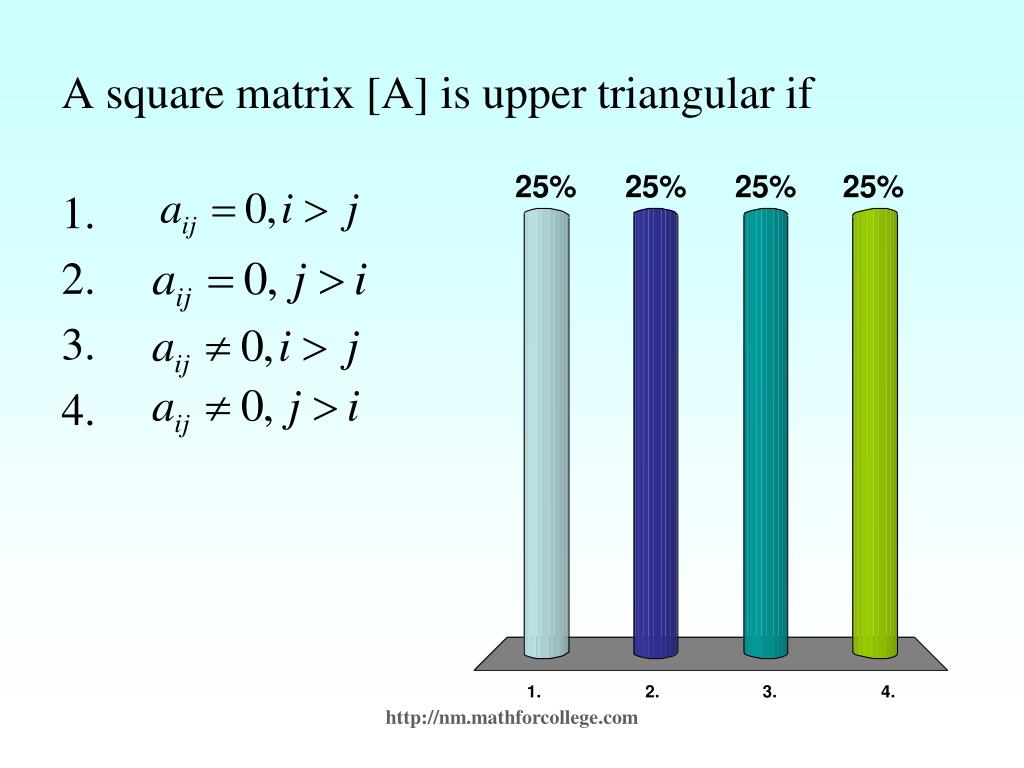 A square matrix [A] is upper triangular if

1. $a_{ij} = 0, i > j$
2. $a_{ij} = 0, j > i$
3. $a_{ij} \neq 0, i > j$
4. $a_{ij} \neq 0, j > i$

25% 25% 25% 25%

1. 2. 3. 4.

http://nm.mathforcollege.com